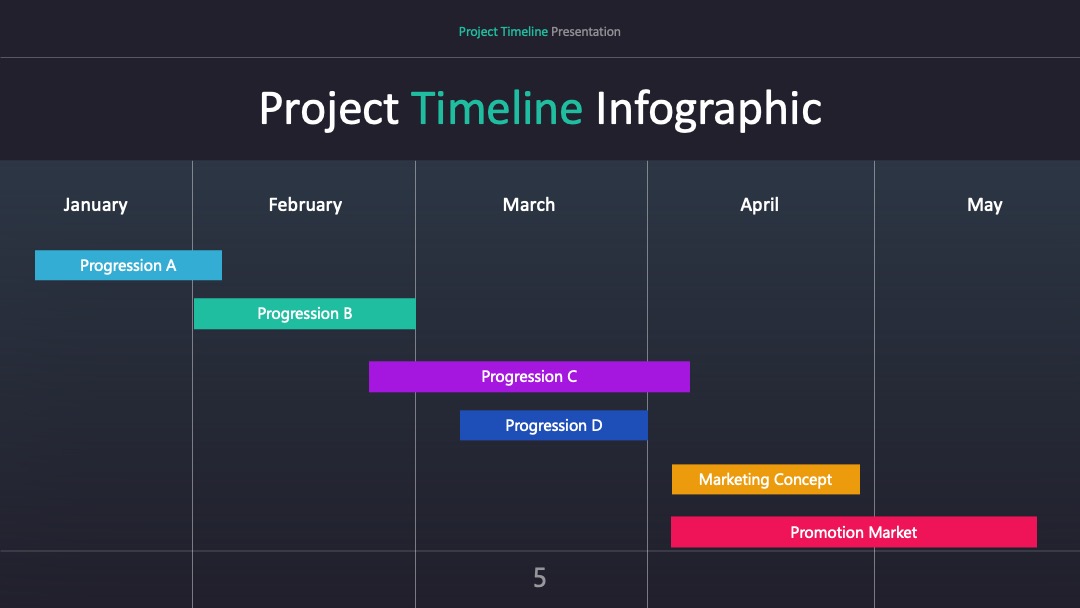 Project Timeline Presentation

Project Timeline Infographic

January
February
March
April
May

Progression A
Progression B
Progression C
Progression D
Marketing Concept
Promotion Market

5